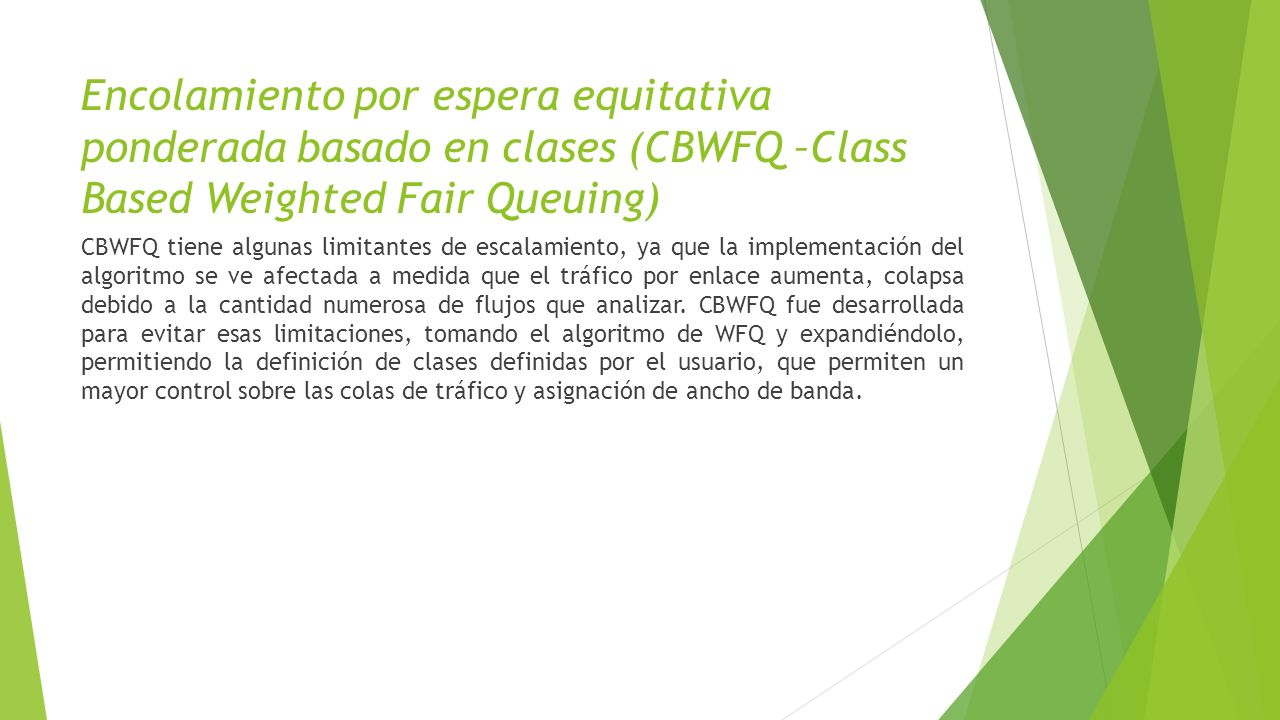 Encolamiento por espera equitativa ponderada basado en clases (CBWFQ –Class Based Weighted Fair Queuing)

CBWFQ tiene algunas limitantes de escalamiento, ya que la implementación del algoritmo se ve afectada a medida que el tráfico por enlace aumenta, colapsa debido a la cantidad numerosa de flujos que analizar. CBWFQ fue desarrollada para evitar esas limitaciones, tomando el algoritmo de WFQ y expandiéndolo, permitiendo la definición de clases definidas por el usuario, que permiten un mayor control sobre las colas de tráfico y asignación de ancho de banda.